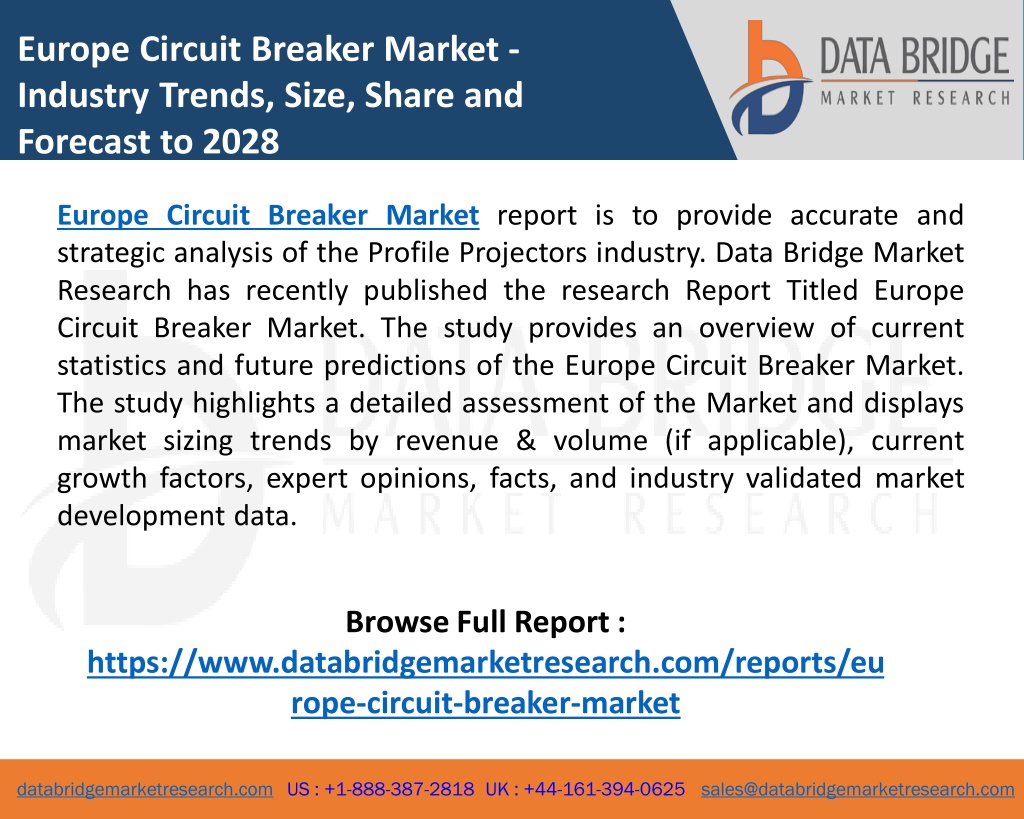 Europe Circuit Breaker Market - Industry Trends, Size, Share and Forecast to 2028

DATA BRIDGE
MARKET RESEARCH

Europe Circuit Breaker Market report is to provide accurate and strategic analysis of the Profile Projectors industry. Data Bridge Market Research has recently published the research Report Titled Europe Circuit Breaker Market. The study provides an overview of current statistics and future predictions of the Europe Circuit Breaker Market. The study highlights a detailed assessment of the Market and displays market sizing trends by revenue & volume (if applicable), current growth factors, expert opinions, facts, and industry validated market development data.

Browse Full Report :
https://www.databridgemarketresearch.com/reports/europe-circuit-breaker-market

databridgemarketresearch.com US : +1-888-387-2818 UK : +44-161-394-0625 sales@databridgemarketresearch.com